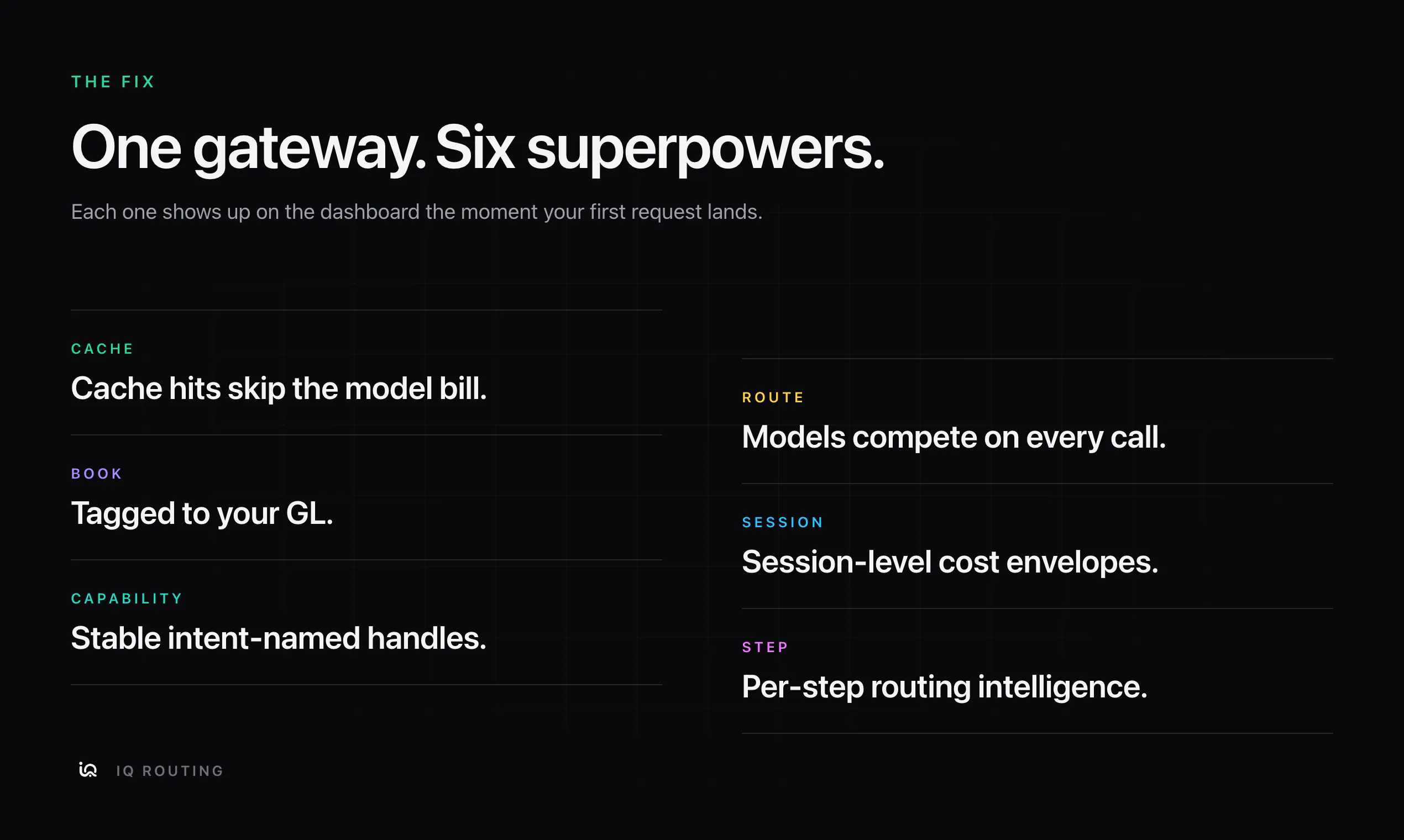 THE FIX

One gateway. Six superpowers.

Each one shows up on the dashboard the moment your first request lands.

CACHE

Cache hits skip the model bill.

BOOK

Tagged to your GL.

CAPABILITY

Stable intent-named handles.

ROUTE

Models compete on every call.

SESSION

Session-level cost envelopes.

STEP

Per-step routing intelligence.

IQ ROUTING